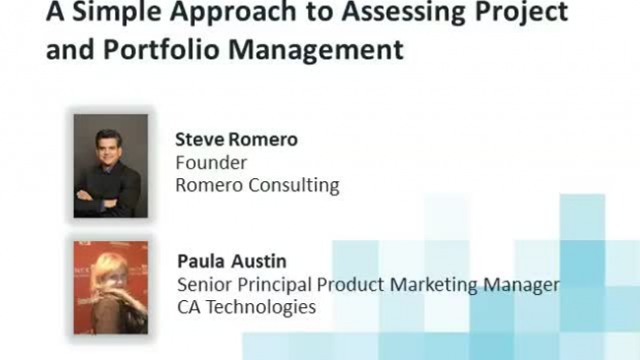 A Simple Approach to Assessing Project and Portfolio Management

Steve Romero
Founder
Romero Consulting

Paula Austin
Senior Principal Product Marketing Manager
CA Technologies